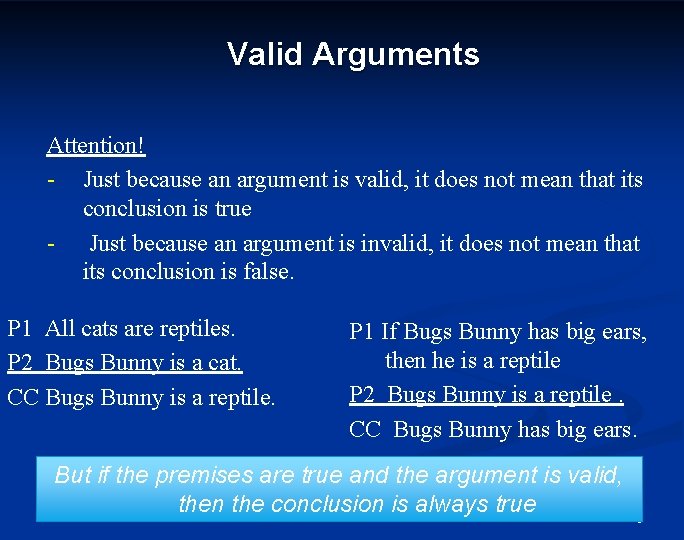 Valid Arguments

Attention!

- Just because an argument is valid, it does not mean that its conclusion is true
- Just because an argument is invalid, it does not mean that its conclusion is false.

P1 All cats are reptiles.
P2 Bugs Bunny is a cat.
CC Bugs Bunny is a reptile.

P1 If Bugs Bunny has big ears, then he is a reptile
P2 Bugs Bunny is a reptile .
CC Bugs Bunny has big ears.

But if the premises are true and the argument is valid, then the conclusion is always true